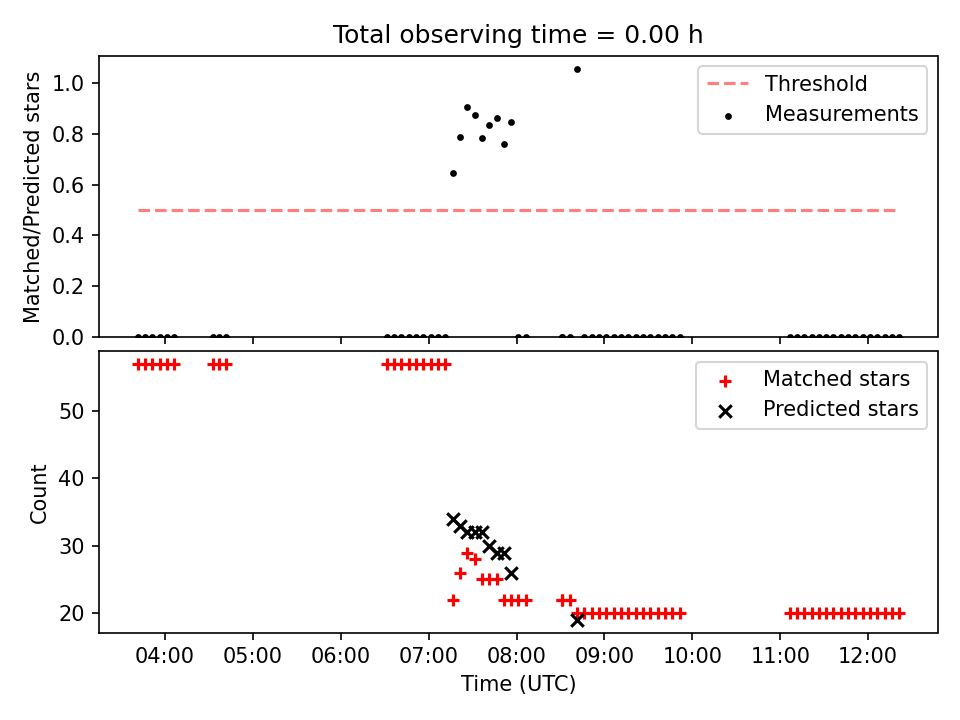 Total observing time = 0.00 h

Matched/Predicted stars

1.0
0.8
0.6
0.4
0.2
0.0

Threshold
Measurements

Count

50
40
30
20

Matched stars
Predicted stars

04:00
05:00
06:00
07:00
08:00
09:00
10:00
11:00
12:00

Time (UTC)